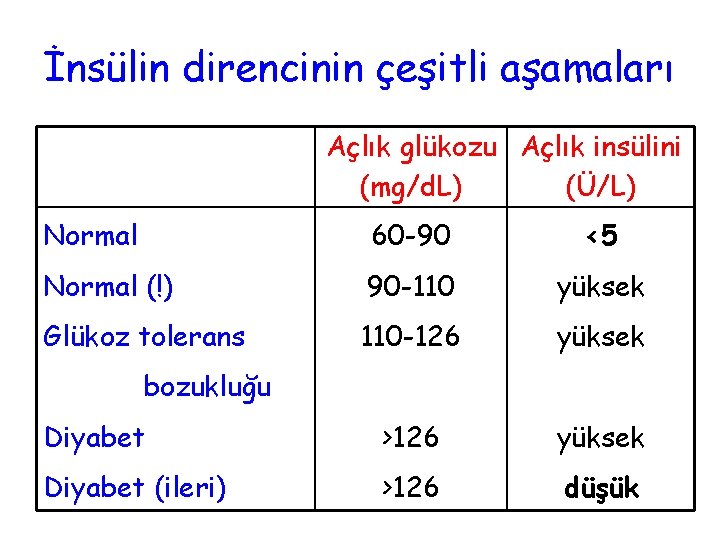 İnsülin direncinin çeşitli aşamaları

| | Açlık glükozu (mg/dL) | Açlık insülini (Ü/L) |
|---|---|---|
| Normal | 60-90 | <5 |
| Normal (!) | 90-110 | yüksek |
| Glükoz tolerans bozukluğu | 110-126 | yüksek |
| Diyabet | >126 | yüksek |
| Diyabet (ileri) | >126 | düşük |